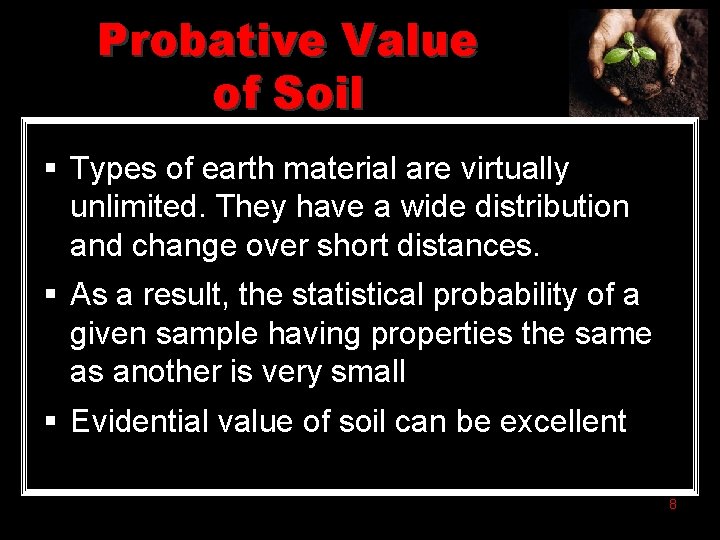 Probative Value of Soil

▪ Types of earth material are virtually unlimited. They have a wide distribution and change over short distances.

▪ As a result, the statistical probability of a given sample having properties the same as another is very small

▪ Evidential value of soil can be excellent

8